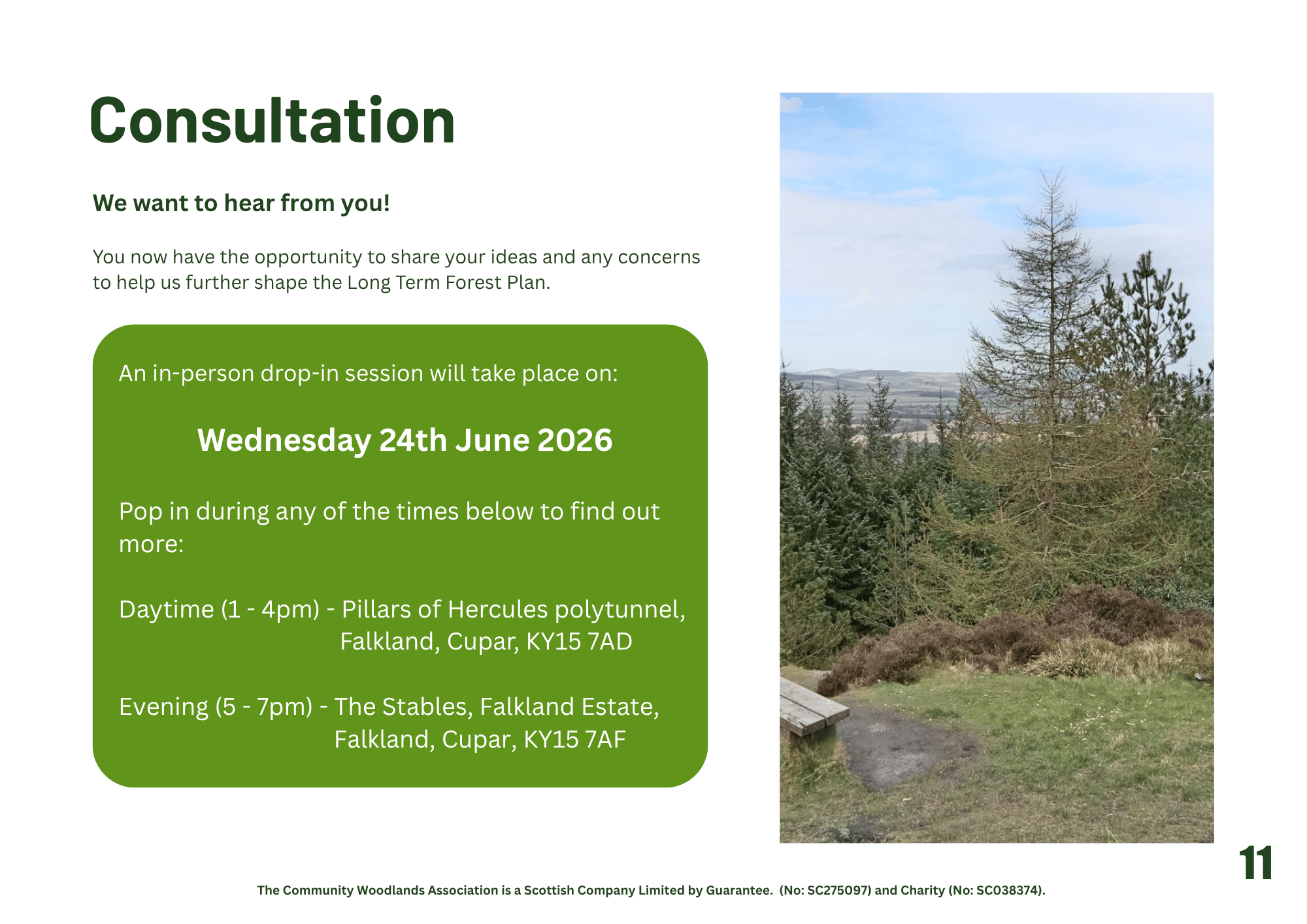 Consultation

We want to hear from you!

You now have the opportunity to share your ideas and any concerns to help us further shape the Long Term Forest Plan.

An in-person drop-in session will take place on:

Wednesday 24th June 2026

Pop in during any of the times below to find out more:

Daytime (1 - 4pm) - Pillars of Hercules polytunnel, Falkland, Cupar, KY15 7AD

Evening (5 - 7pm) - The Stables, Falkland Estate, Falkland, Cupar, KY15 7AF

11

The Community Woodlands Association is a Scottish Company Limited by Guarantee. (No: SC275097) and Charity (No: SC038374).